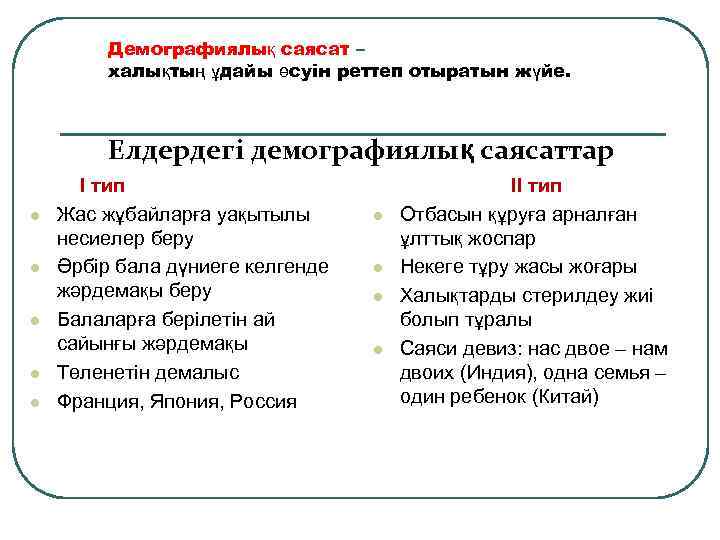 Демографиялық саясат – халықтың ұдайы өсуін реттеп отыратын жүйе.

Елдердегі демографиялық саясаттар

I тип

- Жас жұбайларға уақытылы несиелер беру
- Әрбір бала дүниеге келгенде жәрдемақы беру
- Балаларға берілетін ай сайынғы жәрдемақы
- Төленетін демалыс
- Франция, Япония, Россия

II тип

- Отбасын құруға арналған ұлттық жоспар
- Некеге тұру жасы жоғары
- Халықтарды стерилдеу жиі болып тұралы
- Саяси девиз: нас двое – нам двоих (Индия), одна семья – один ребенок (Китай)